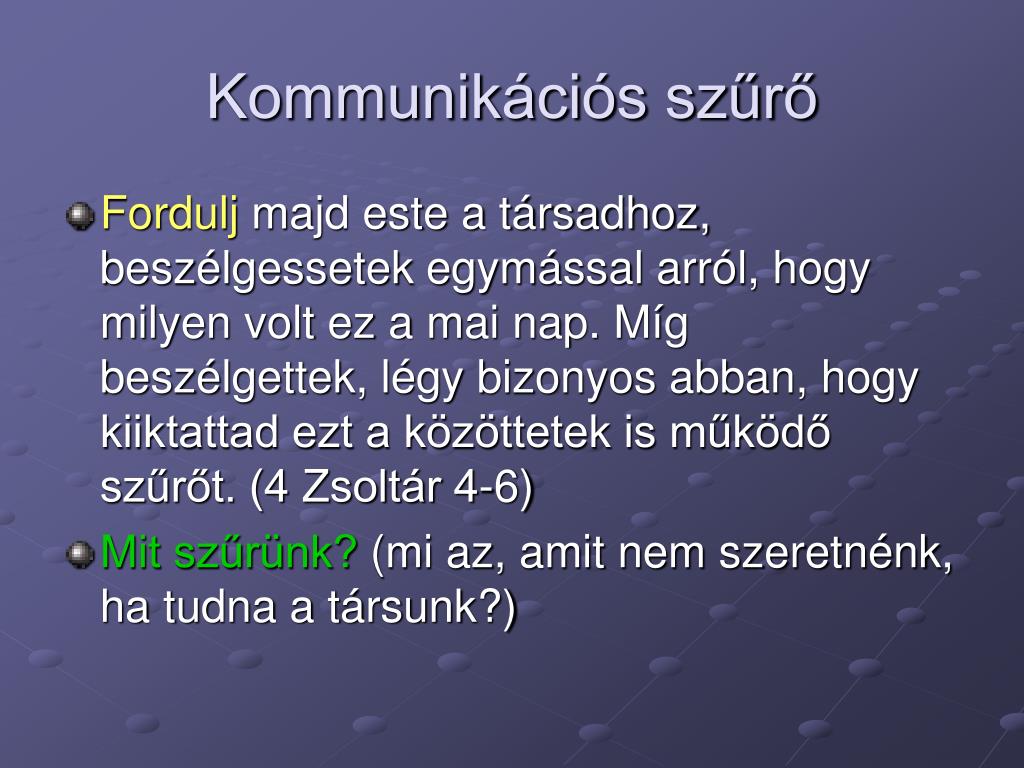 Kommunikációs szűrő

Fordulj majd este a társadhoz, beszélgessetek egymással arról, hogy milyen volt ez a mai nap. Míg beszélgettek, légy bizonyos abban, hogy kiiktattad ezt a közöttetek is működő szűrőt. (4 Zsoltár 4-6)

Mit szűrünk? (mi az, amit nem szeretnénk, ha tudna a társunk?)